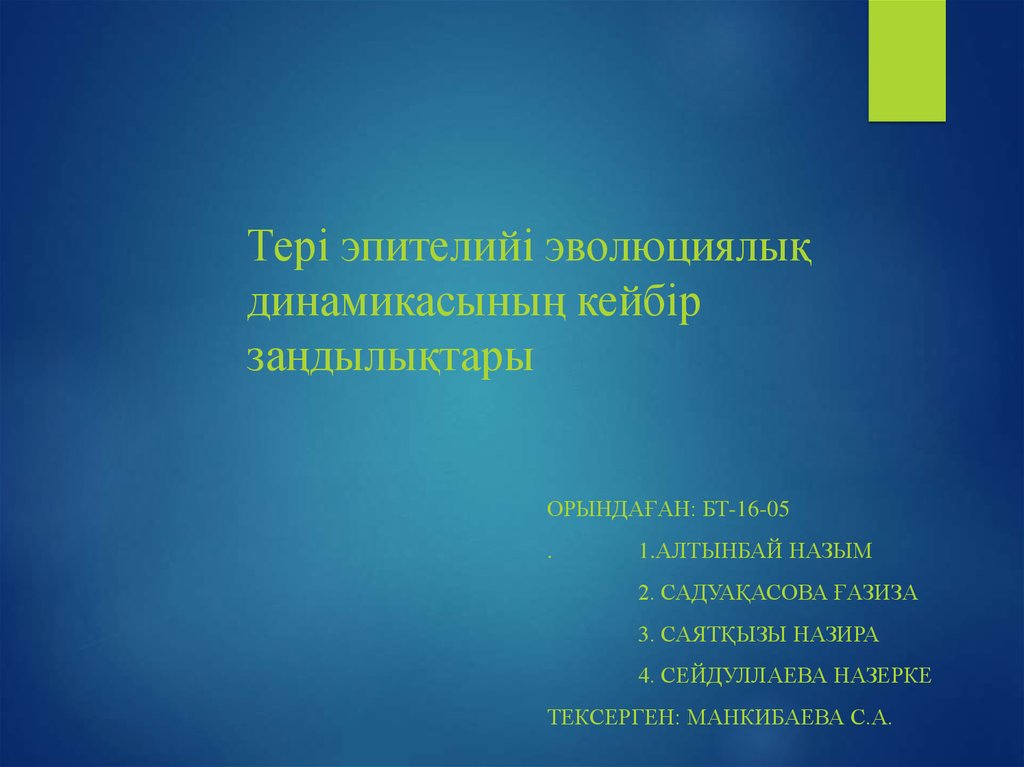 Тері эпителийі эволюциялық динамикасының кейбір заңдылықтары

ОРЫНДАҒАН: БТ-16-05

. 1.АЛТЫНБАЙ НАЗЫМ

2. САДУАҚАСОВА ҒАЗИЗА

3. САЯТҚЫЗЫ НАЗИРА

4. СЕЙДУЛЛАЕВА НАЗЕРКЕ

ТЕКСЕРГЕН: МАНКИБАЕВА С.А.